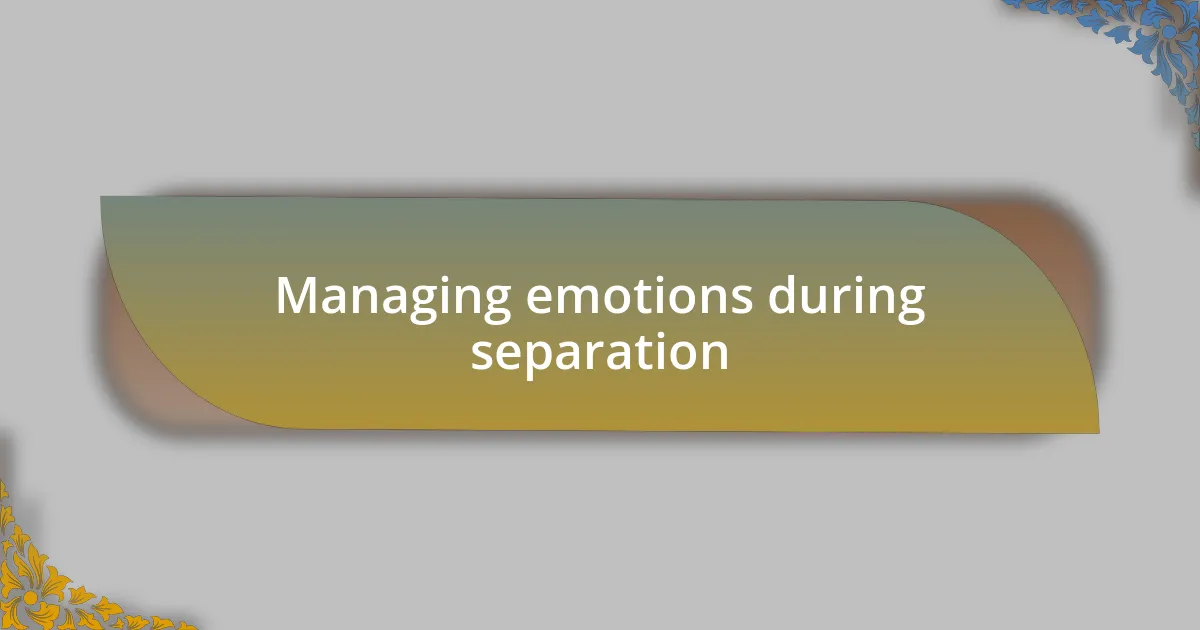 Managing emotions during separation